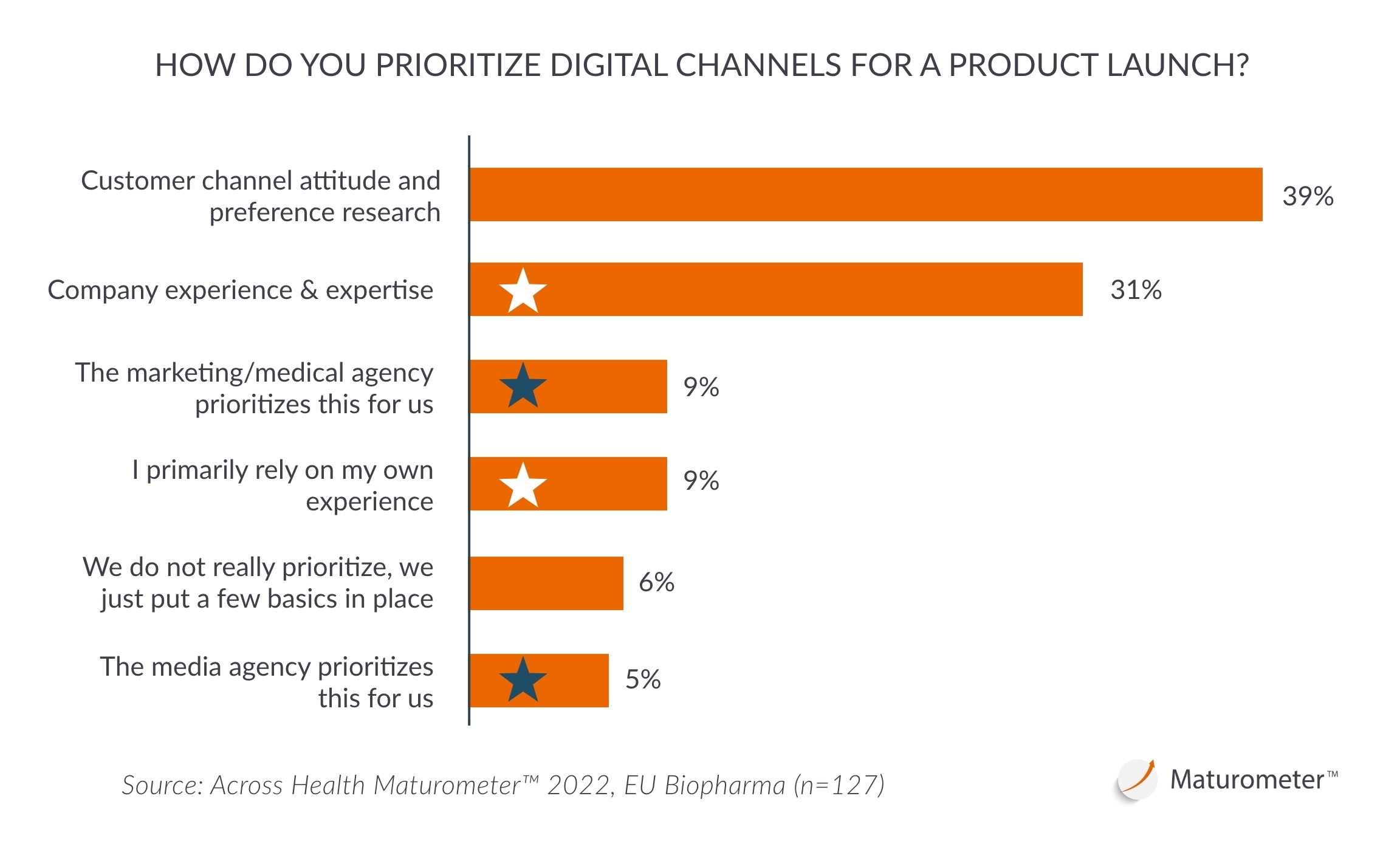 HOW DO YOU PRIORITIZE DIGITAL CHANNELS FOR A PRODUCT LAUNCH?

Customer channel attitude and preference research 39%

Company experience & expertise 31%

The marketing/medical agency prioritizes this for us 9%

I primarily rely on my own experience 9%

We do not really prioritize, we just put a few basics in place 6%

The media agency prioritizes this for us 5%

Source: Across Health Maturometer™ 2022, EU Biopharma (n=127)

Maturometer™